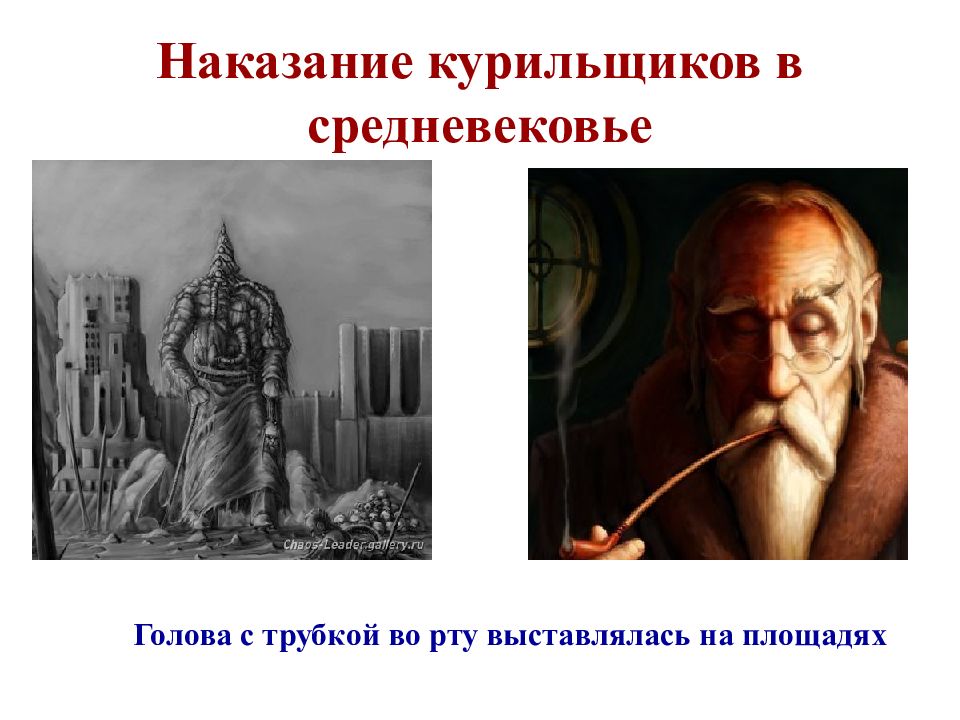 Наказание курильщиков в средневековье

Chaos-Leader.gallery.ru

Голова с трубкой во рту выставлялась на площадях